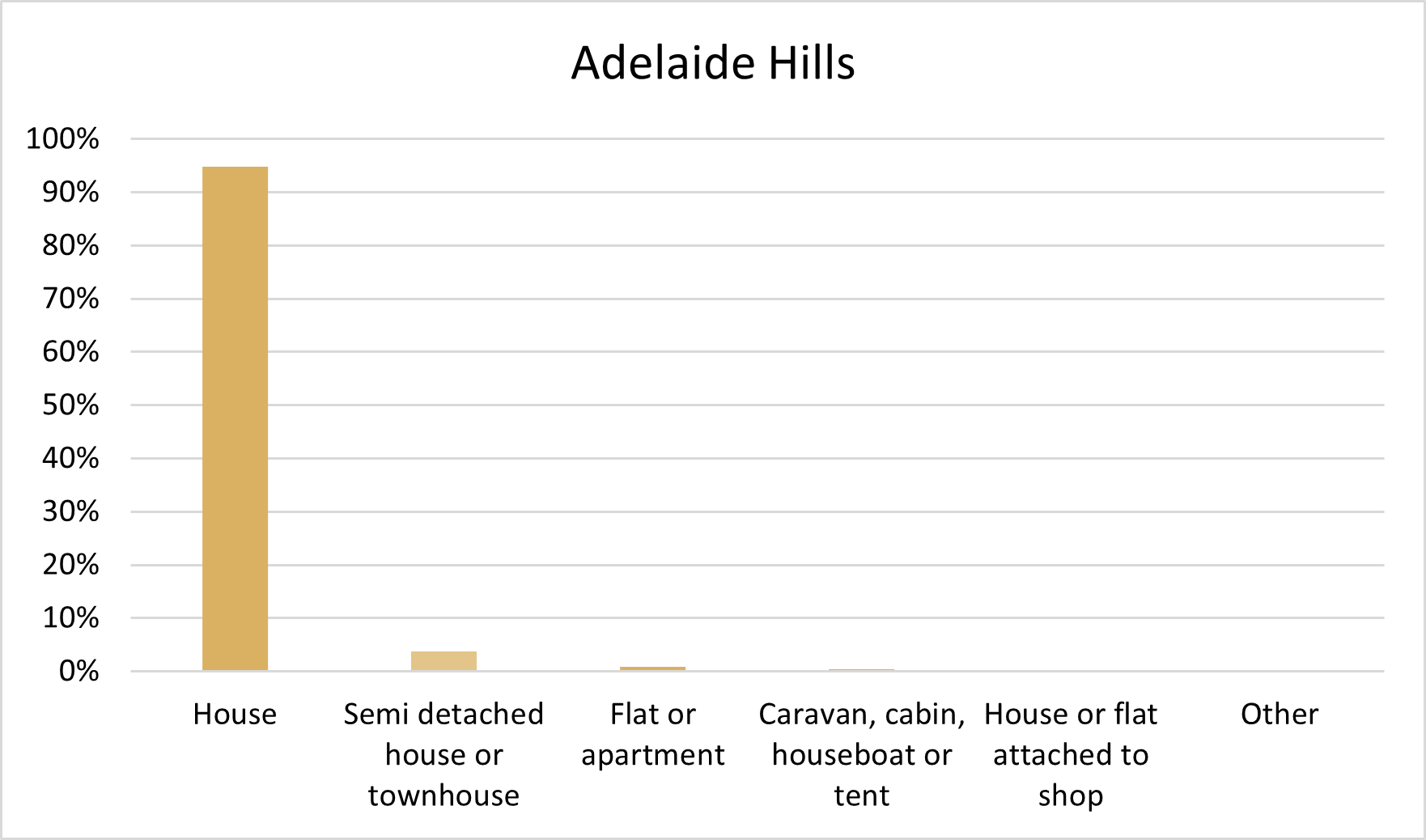 Adelaide Hills

100%
90%
80%
70%
60%
50%
40%
30%
20%
10%
0%

House
Semi detached house or townhouse
Flat or apartment
Caravan, cabin, houseboat or tent
House or flat attached to shop
Other